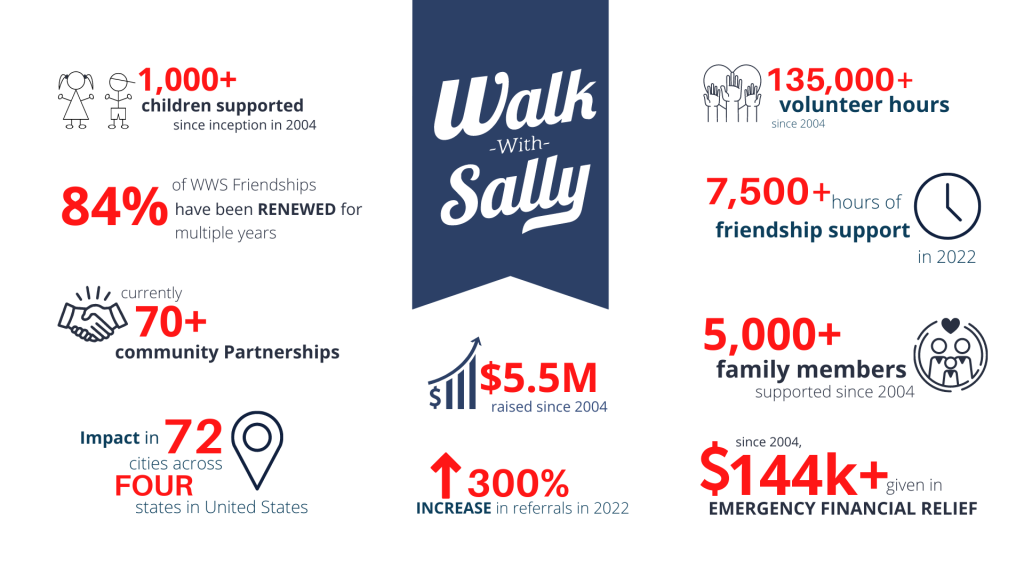 1,000+
children supported
since inception in 2004

84% of WWS Friendships have been RENEWED for multiple years

currently
70+
community Partnerships

Impact in 72
cities across
FOUR
states in United States

Walk
-With-
Sally

$5.5M
raised since 2004

300%
INCREASE in referrals in 2022

135,000+
volunteer hours
since 2004

7,500+ hours of
friendship support
in 2022

5,000+
family members
supported since 2004

since 2004,
$144k+ given in
EMERGENCY FINANCIAL RELIEF